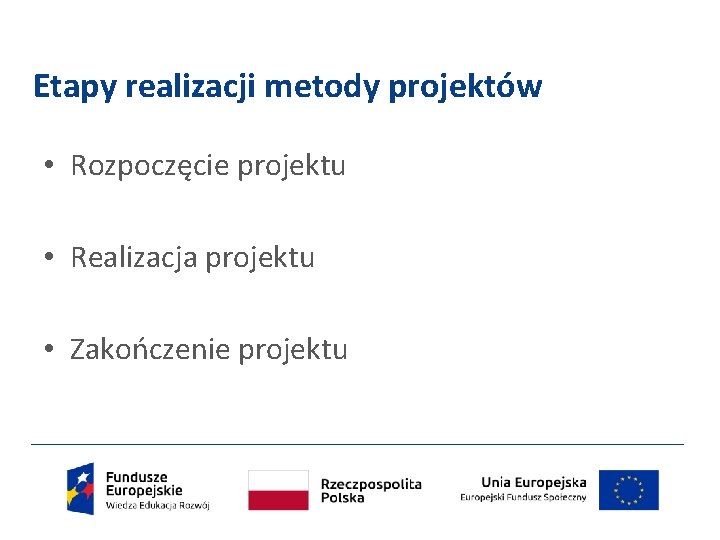 Etapy realizacji metody projektów

• Rozpoczęcie projektu

• Realizacja projektu

• Zakończenie projektu

Fundusze Europejskie
Wiedza Edukacja Rozwój

Rzeczpospolita Polska

Unia Europejska
Europejski Fundusz Społeczny